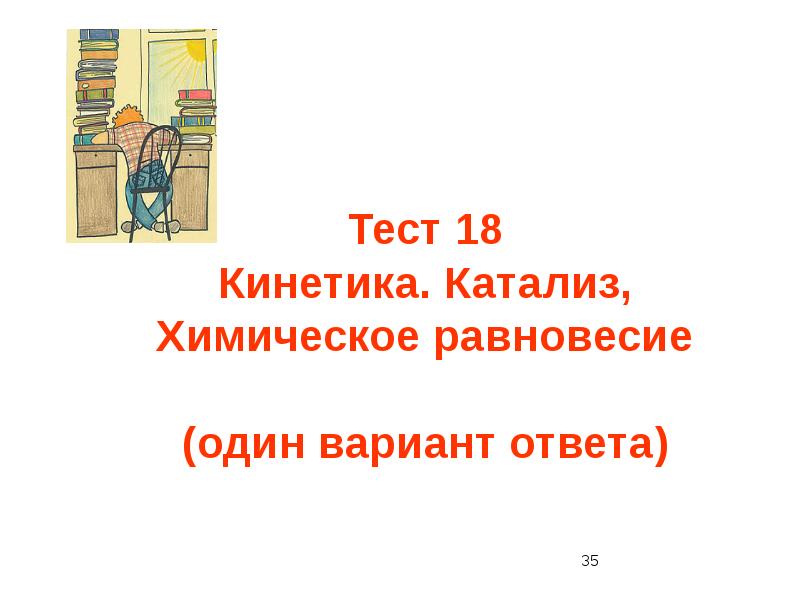 Тест 18
Кинетика. Катализ,
Химическое равновесие

(один вариант ответа)

35